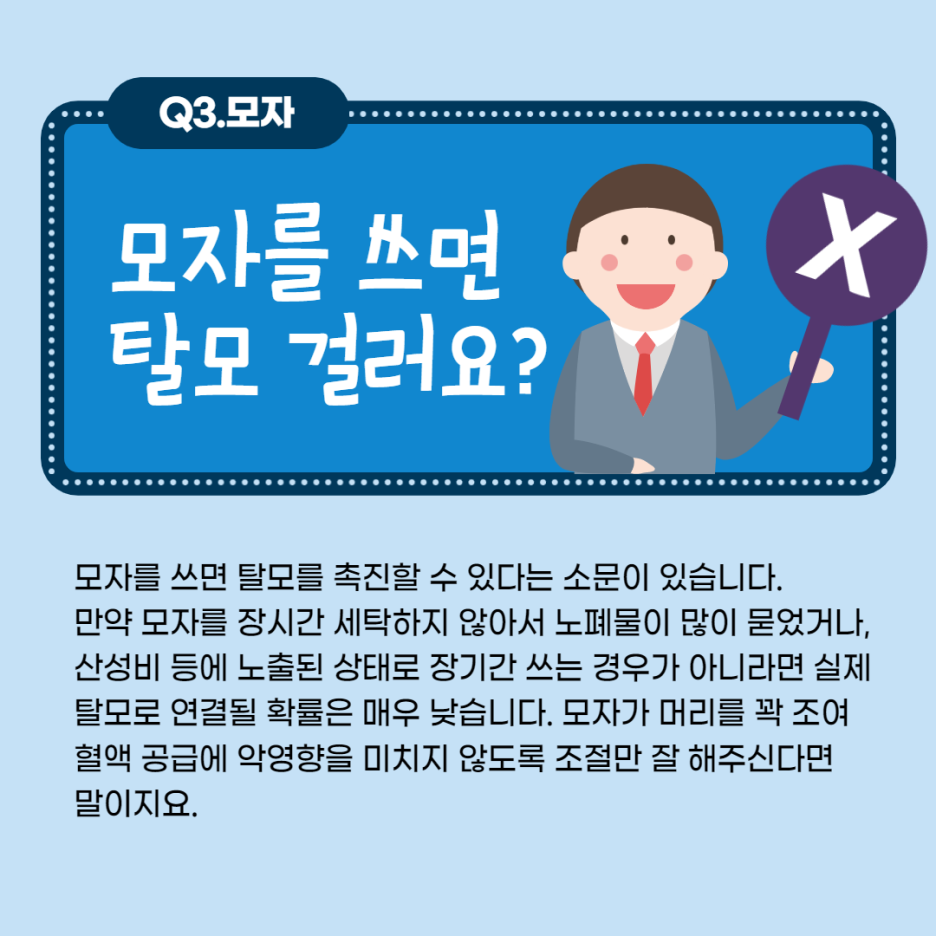 Q3.모자

모자를 쓰면 탈모 걸려요?

X

모자를 쓰면 탈모를 촉진할 수 있다는 소문이 있습니다. 만약 모자를 장시간 세탁하지 않아서 노폐물이 많이 묻었거나, 산성비 등에 노출된 상태로 장기간 쓰는 경우가 아니라면 실제 탈모로 연결될 확률은 매우 낮습니다. 모자가 머리를 꽉 조여 혈액 공급에 악영향을 미치지 않도록 조절만 잘 해주신다면 말이지요.